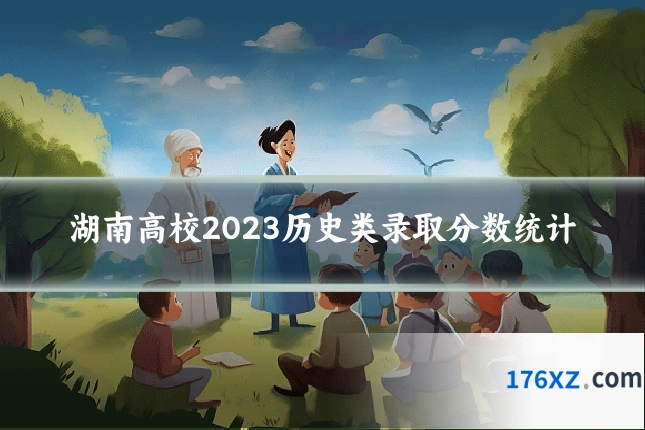 湖南高校2023历史类录取分数统计

176XZ.com